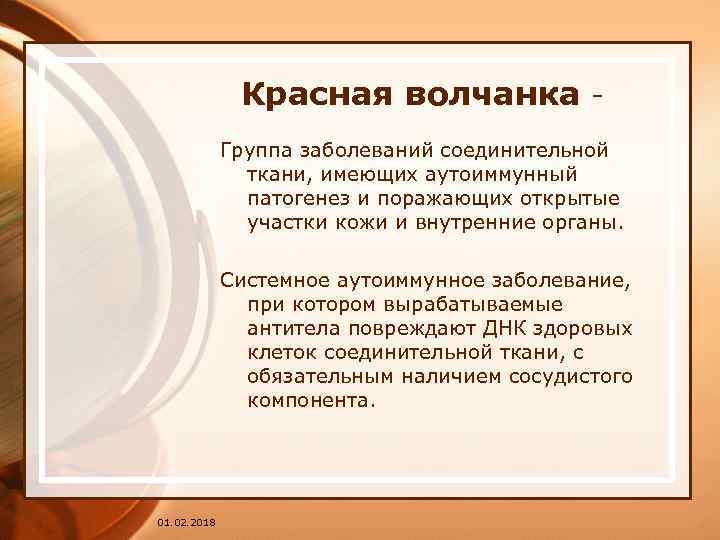 Красная волчанка -

Группа заболеваний соединительной ткани, имеющих аутоиммунный патогенез и поражающих открытые участки кожи и внутренние органы.

Системное аутоиммунное заболевание, при котором вырабатываемые антитела повреждают ДНК здоровых клеток соединительной ткани, с обязательным наличием сосудистого компонента.

01.02.2018